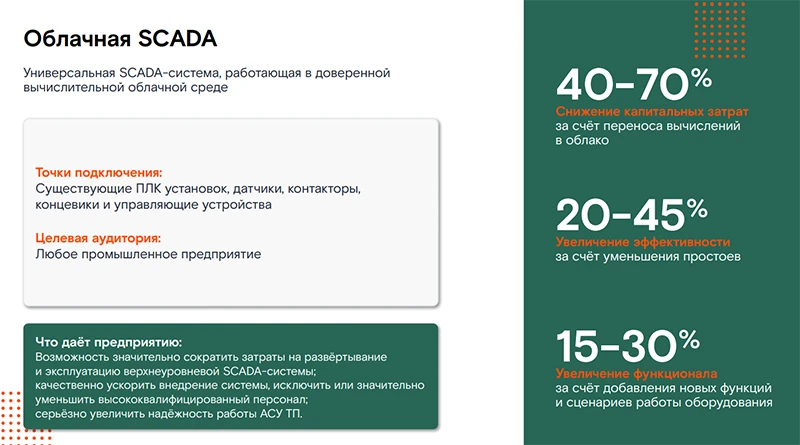 Облачная SCADA

Универсальная SCADA-система, работающая в доверенной вычислительной облачной среде

Точки подключения:
Существующие ПЛК установок, датчики, контакторы, концевики и управляющие устройства

Целевая аудитория:
Любое промышленное предприятие

Что даёт предприятию:
Возможность значительно сократить затраты на развёртывание и эксплуатацию верхнеуровневой SCADA-системы;
качественно ускорить внедрение системы, исключить или значительно уменьшить высококвалифицированный персонал;
серьёзно увеличить надёжность работы АСУ ТП.

40–70%
Снижение капитальных затрат
за счёт переноса вычислений в облако

20–45%
Увеличение эффективности
за счёт уменьшения простоев

15–30%
Увеличение функционала
за счёт добавления новых функций и сценариев работы оборудования